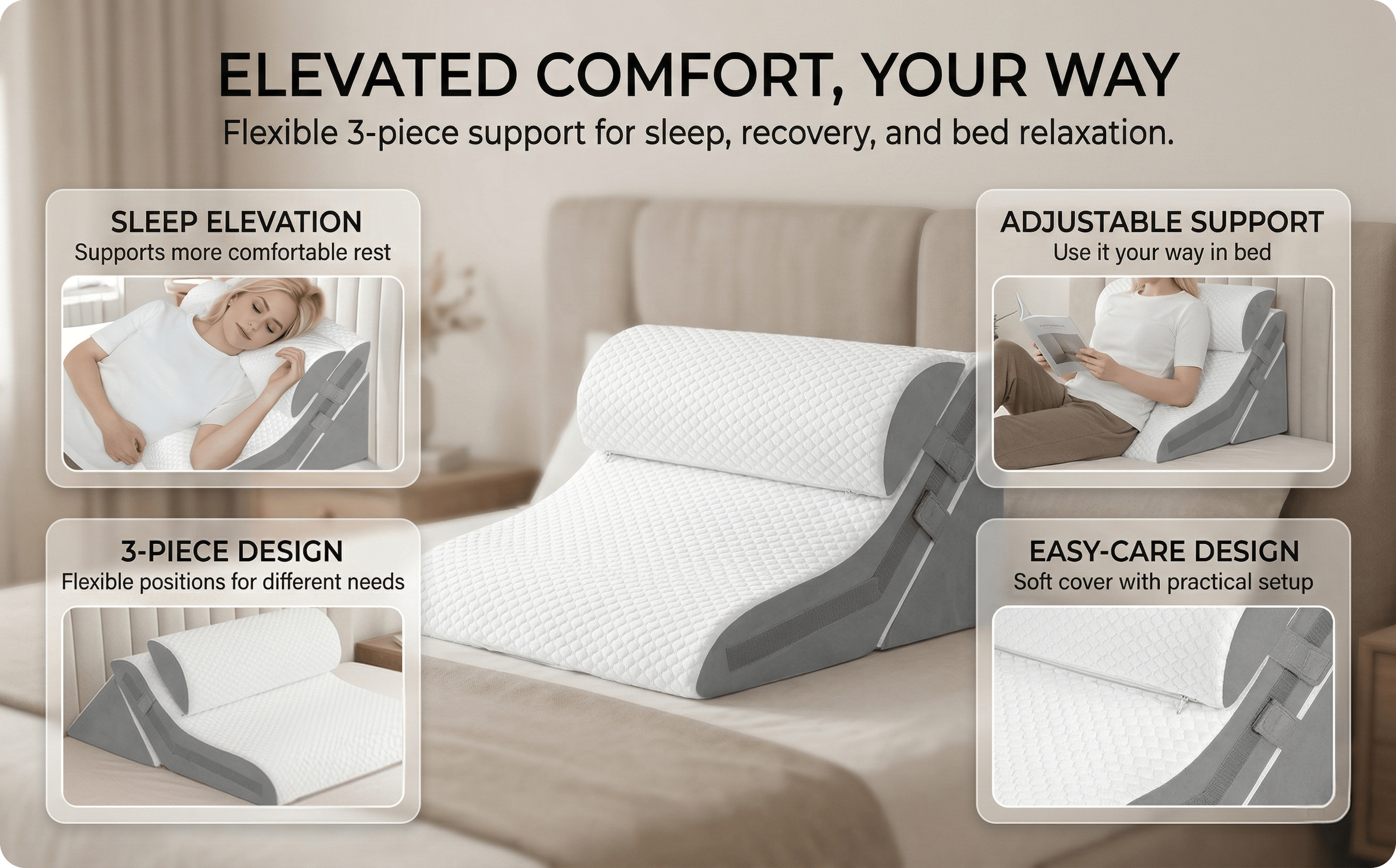 ELEVATED COMFORT, YOUR WAY

Flexible 3-piece support for sleep, recovery, and bed relaxation.

SLEEP ELEVATION

Supports more comfortable rest

3-PIECE DESIGN

Flexible positions for different needs

ADJUSTABLE SUPPORT

Use it your way in bed

EASY-CARE DESIGN

Soft cover with practical setup